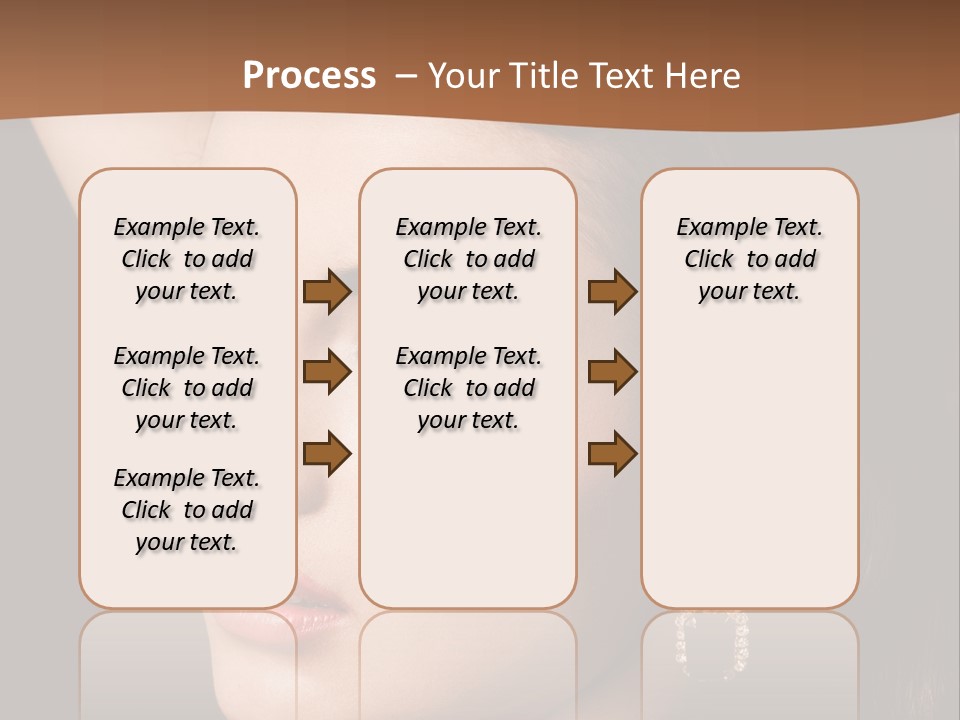 Process – Your Title Text Here

Example Text. Click to add your text.

Example Text. Click to add your text.

Example Text. Click to add your text.

Example Text. Click to add your text.

Example Text. Click to add your text.

Example Text. Click to add your text.